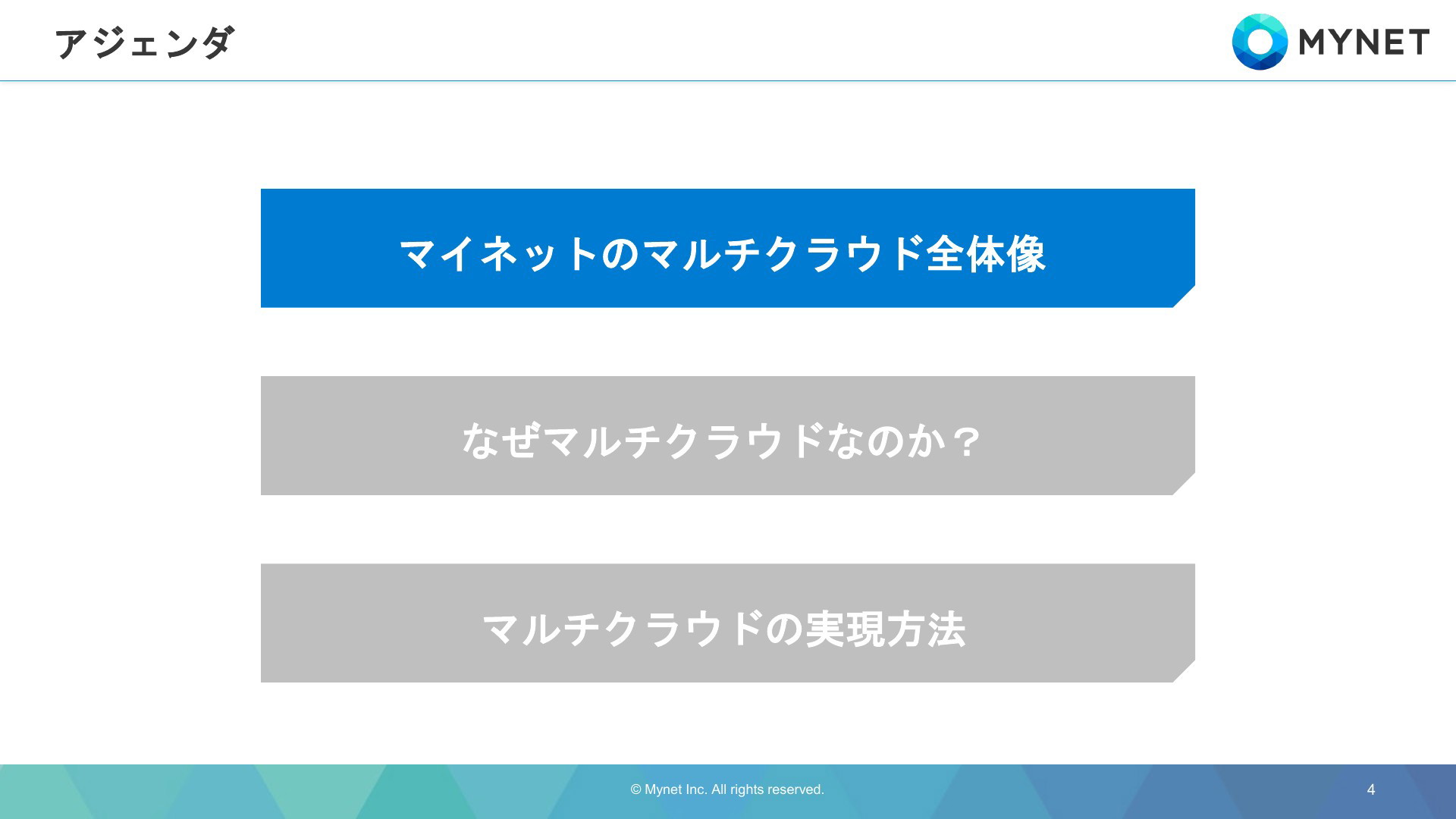 アジェンダ

MYNET

マイネットのマルチクラウド全体像

なぜマルチクラウドなのか？

マルチクラウドの実現方法

© Mynet Inc. All rights reserved.

4